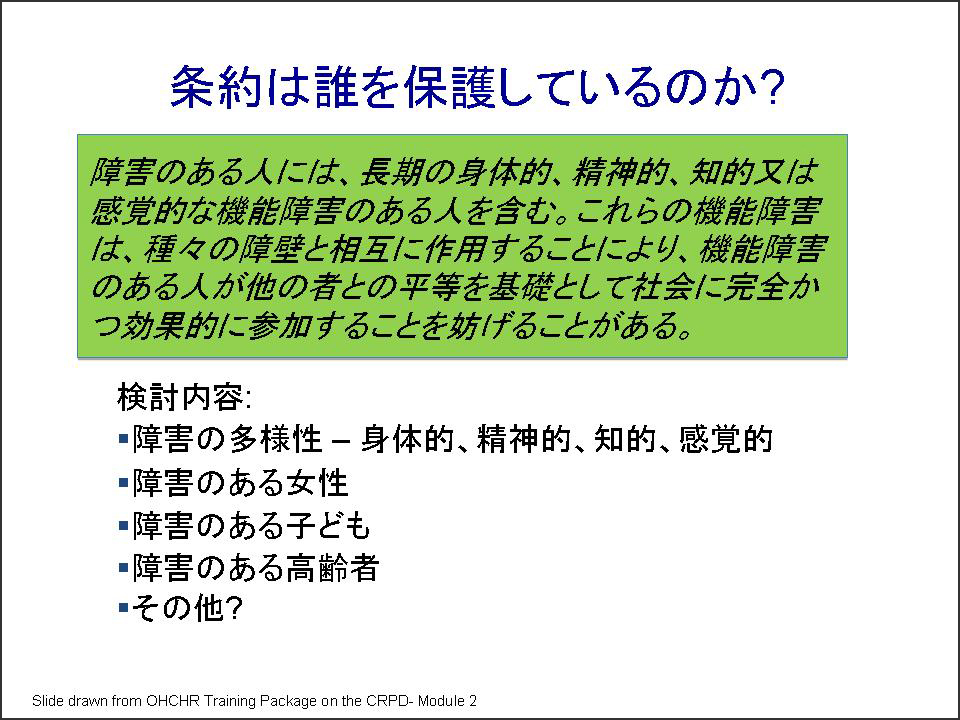 条約は誰を保護しているのか?

障害のある人には、長期の身体的、精神的、知的又は感覚的な機能障害のある人を含む。これらの機能障害は、種々の障壁と相互に作用することにより、機能障害のある人が他の者との平等を基礎として社会に完全かつ効果的に参加することを妨げることがある。

検討内容:
▪障害の多様性 – 身体的、精神的、知的、感覚的
▪障害のある女性
▪障害のある子ども
▪障害のある高齢者
▪その他?

Slide drawn from OHCHR Training Package on the CRPD- Module 2